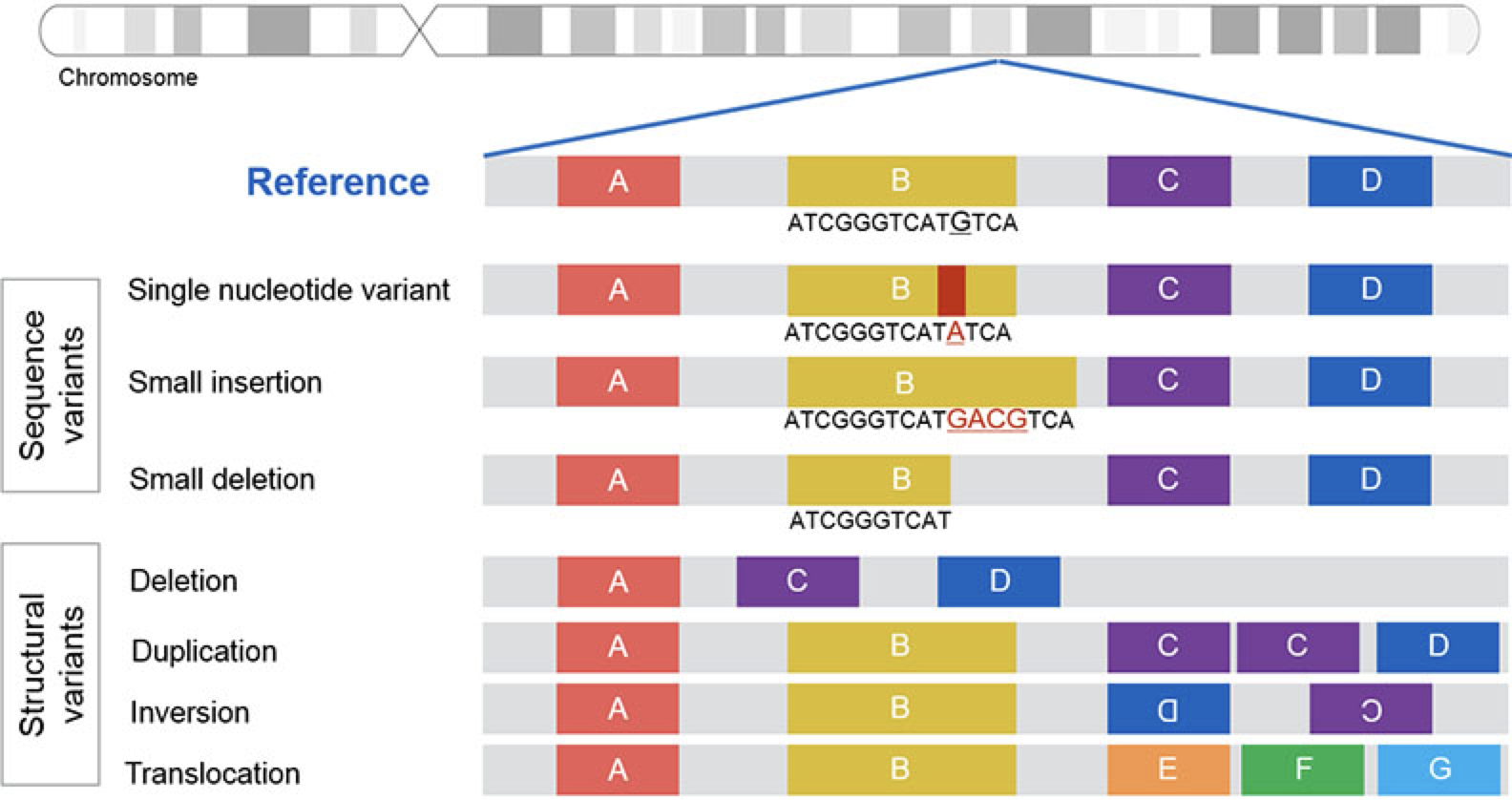 Chromosome

Reference
A B C D
ATCGGGTCATGTCA

Sequence variants

Single nucleotide variant
A B C D
ATCGGGTCATATCA

Small insertion
A B C D
ATCGGGTCATGACGTCA

Small deletion
A B C D
ATCGGGTCAT

Structural variants

Deletion
A C D

Duplication
A B C C D

Inversion
A B D C

Translocation
A B E F G